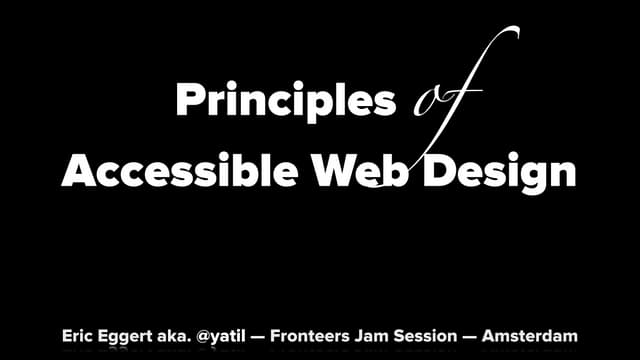 Principles of
Accessible Web Design

Eric Eggert aka. @yatil — Fronteers Jam Session — Amsterdam